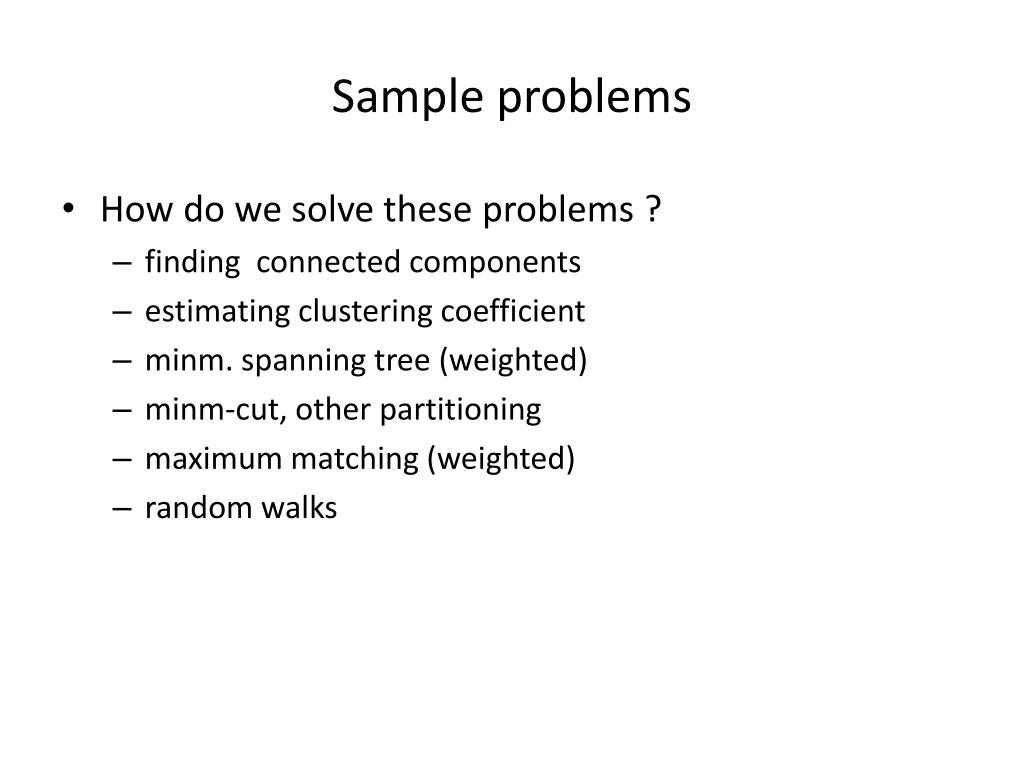 Sample problems

• How do we solve these problems ?
– finding connected components
– estimating clustering coefficient
– minm. spanning tree (weighted)
– minm-cut, other partitioning
– maximum matching (weighted)
– random walks